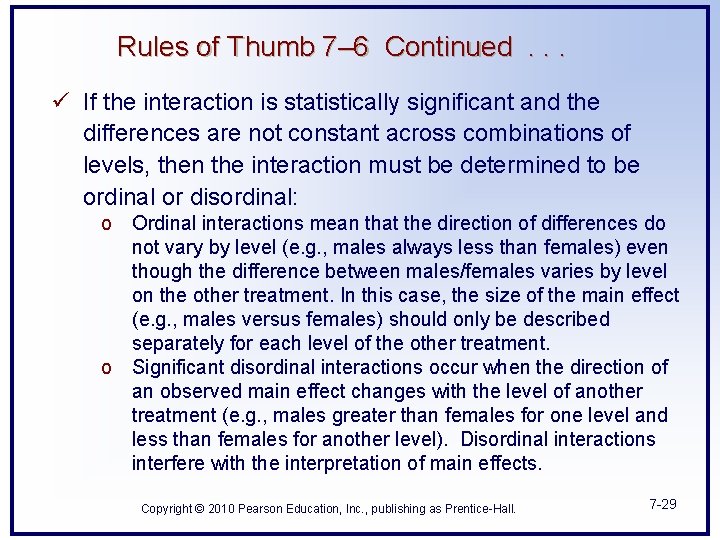 Rules of Thumb 7–6 Continued . . .

✓ If the interaction is statistically significant and the differences are not constant across combinations of levels, then the interaction must be determined to be ordinal or disordinal:

o Ordinal interactions mean that the direction of differences do not vary by level (e.g., males always less than females) even though the difference between males/females varies by level on the other treatment. In this case, the size of the main effect (e.g., males versus females) should only be described separately for each level of the other treatment.

o Significant disordinal interactions occur when the direction of an observed main effect changes with the level of another treatment (e.g., males greater than females for one level and less than females for another level). Disordinal interactions interfere with the interpretation of main effects.

Copyright © 2010 Pearson Education, Inc., publishing as Prentice-Hall.

7-29